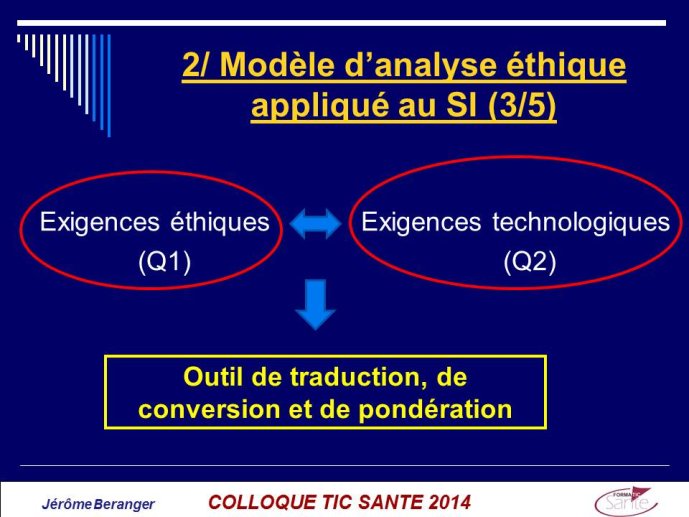 2/ Modèle d'analyse éthique appliqué au SI (3/5)

Exigences éthiques (Q1)

Exigences technologiques (Q2)

Outil de traduction, de conversion et de pondération

Jérôme Beranger

COLLOQUE TIC SANTE 2014

FORMATIC Santé